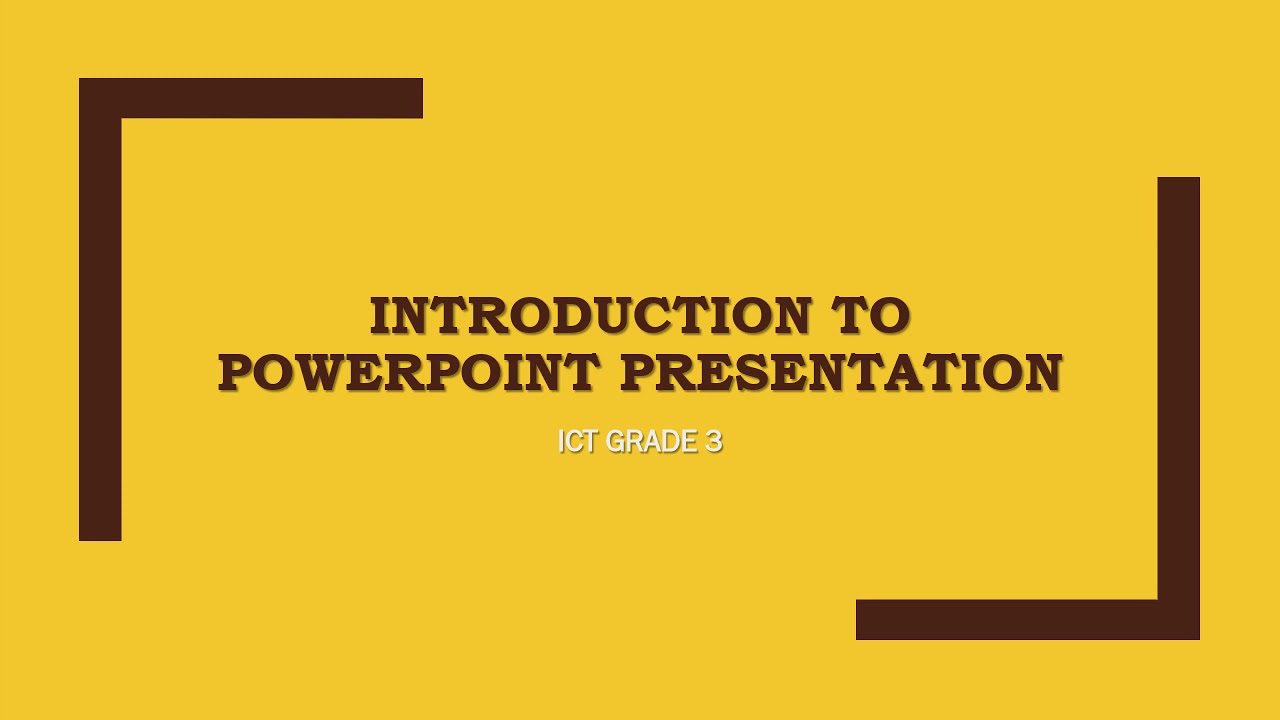 INTRODUCTION TO POWERPOINT PRESENTATION

ICT GRADE 3